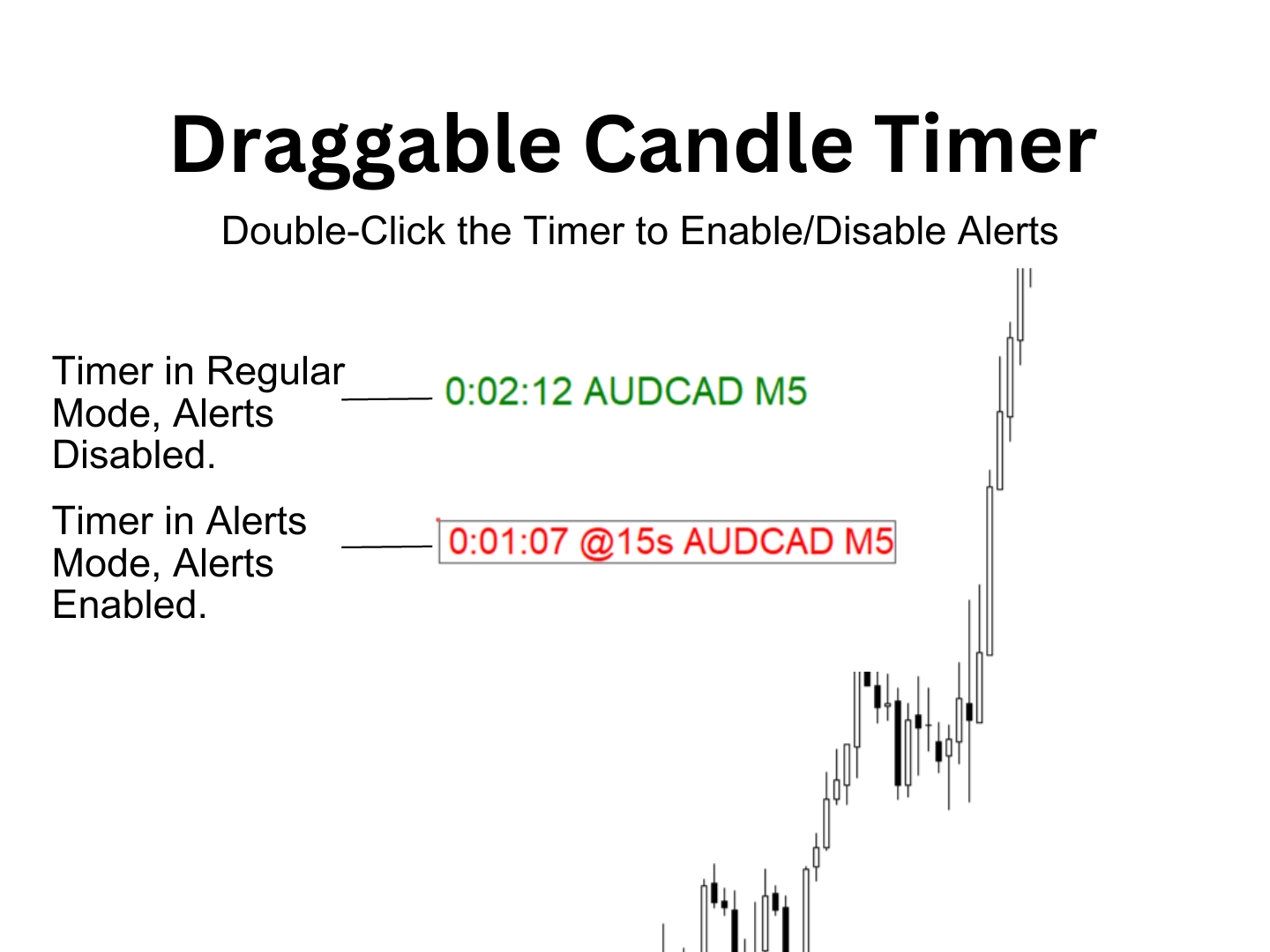 Draggable Candle Timer

Double-Click the Timer to Enable/Disable Alerts

Timer in Regular Mode, Alerts Disabled.

0:02:12 AUDCAD M5

Timer in Alerts Mode, Alerts Enabled.

0:01:07 @15s AUDCAD M5